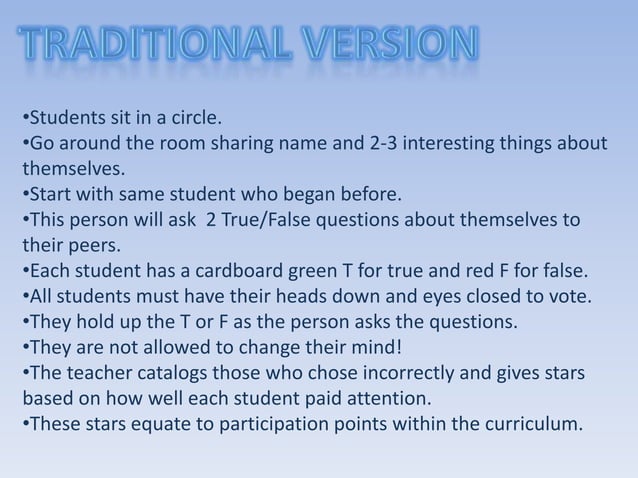 TRADITIONAL VERSION

•Students sit in a circle.
•Go around the room sharing name and 2-3 interesting things about themselves.
•Start with same student who began before.
•This person will ask 2 True/False questions about themselves to their peers.
•Each student has a cardboard green T for true and red F for false.
•All students must have their heads down and eyes closed to vote.
•They hold up the T or F as the person asks the questions.
•They are not allowed to change their mind!
•The teacher catalogs those who chose incorrectly and gives stars based on how well each student paid attention.
•These stars equate to participation points within the curriculum.